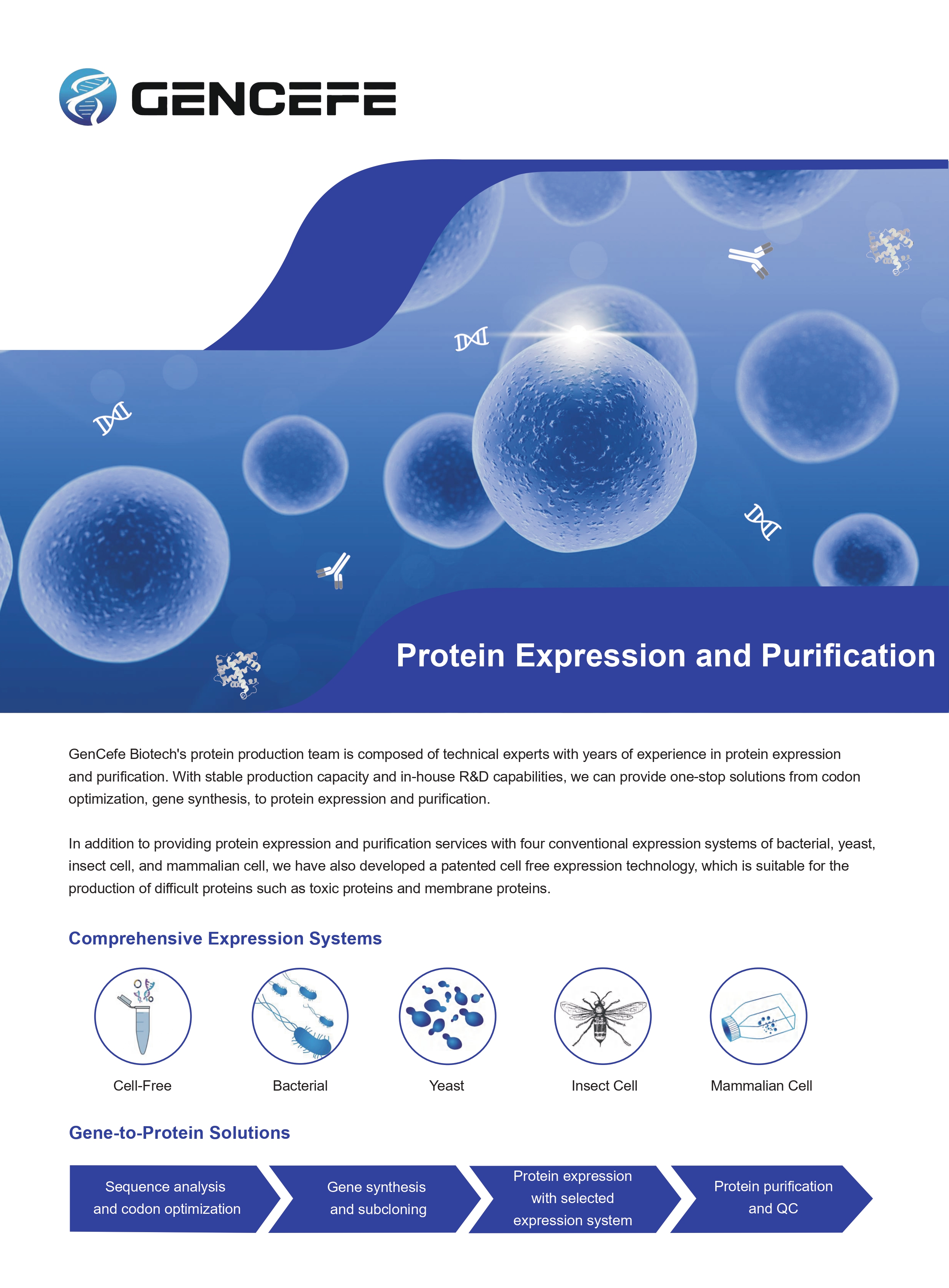 GENCEFE

Protein Expression and Purification

GenCefe Biotech's protein production team is composed of technical experts with years of experience in protein expression and purification. With stable production capacity and in-house R&D capabilities, we can provide one-stop solutions from codon optimization, gene synthesis, to protein expression and purification.

In addition to providing protein expression and purification services with four conventional expression systems of bacterial, yeast, insect cell, and mammalian cell, we have also developed a patented cell free expression technology, which is suitable for the production of difficult proteins such as toxic proteins and membrane proteins.

Comprehensive Expression Systems

Cell-Free

Bacterial

Yeast

Insect Cell

Mammalian Cell

Gene-to-Protein Solutions

Sequence analysis and codon optimization

Gene synthesis and subcloning

Protein expression with selected expression system

Protein purification and QC